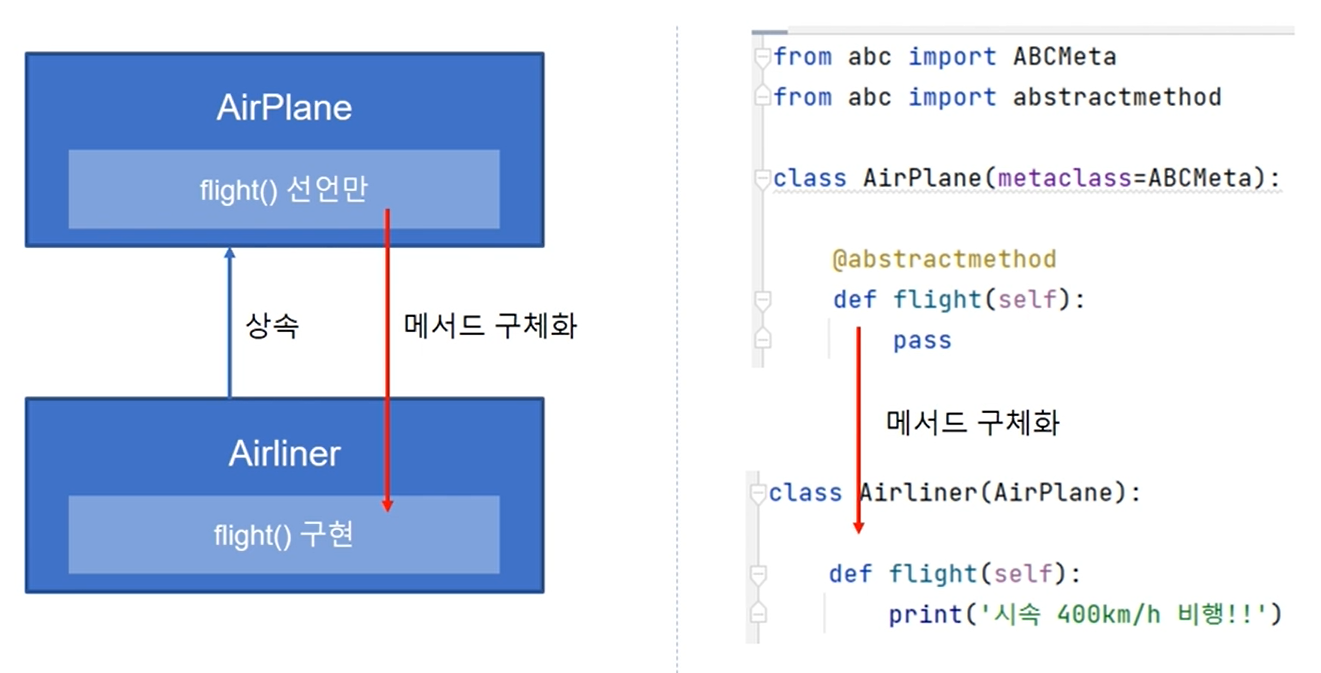 AirPlane

flight() 선언만

상속

메서드 구체화

Airliner

flight() 구현

from abc import ABCMeta
from abc import abstractmethod

class AirPlane(metaclass=ABCMeta):

    @abstractmethod
    def flight(self):
        pass

메서드 구체화

class Airliner(AirPlane):

    def flight(self):
        print('시속 400km/h 비행!!')